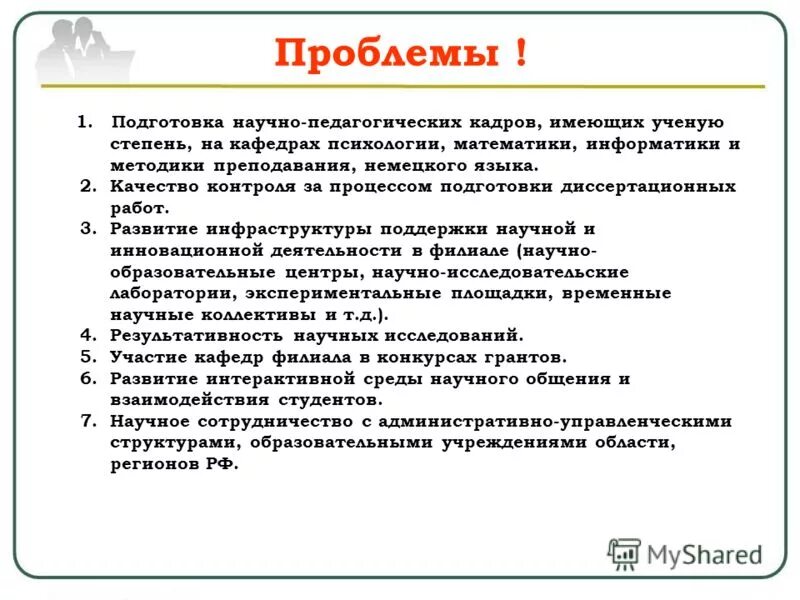 Проблемы !

1. Подготовка научно-педагогических кадров, имеющих ученую степень, на кафедрах психологии, математики, информатики и методики преподавания, немецкого языка.
2. Качество контроля за процессом подготовки диссертационных работ.
3. Развитие инфраструктуры поддержки научной и инновационной деятельности в филиале (научно-образовательные центры, научно-исследовательские лаборатории, экспериментальные площадки, временные научные коллективы и т.д.).
4. Результативность научных исследований.
5. Участие кафедр филиала в конкурсах грантов.
6. Развитие интерактивной среды научного общения и взаимодействия студентов.
7. Научное сотрудничество с административно-управленческими структурами, образовательными учреждениями области, регионов РФ.

MyShared